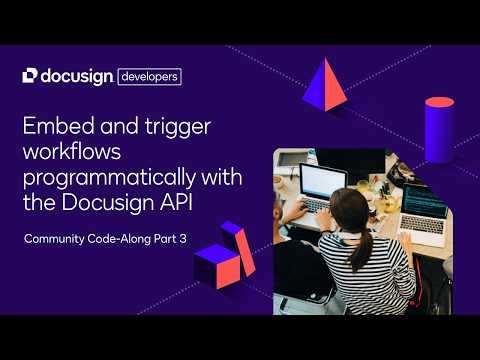 docusign developers

Embed and trigger workflows programmatically with the Docusign API

Community Code-Along Part 3